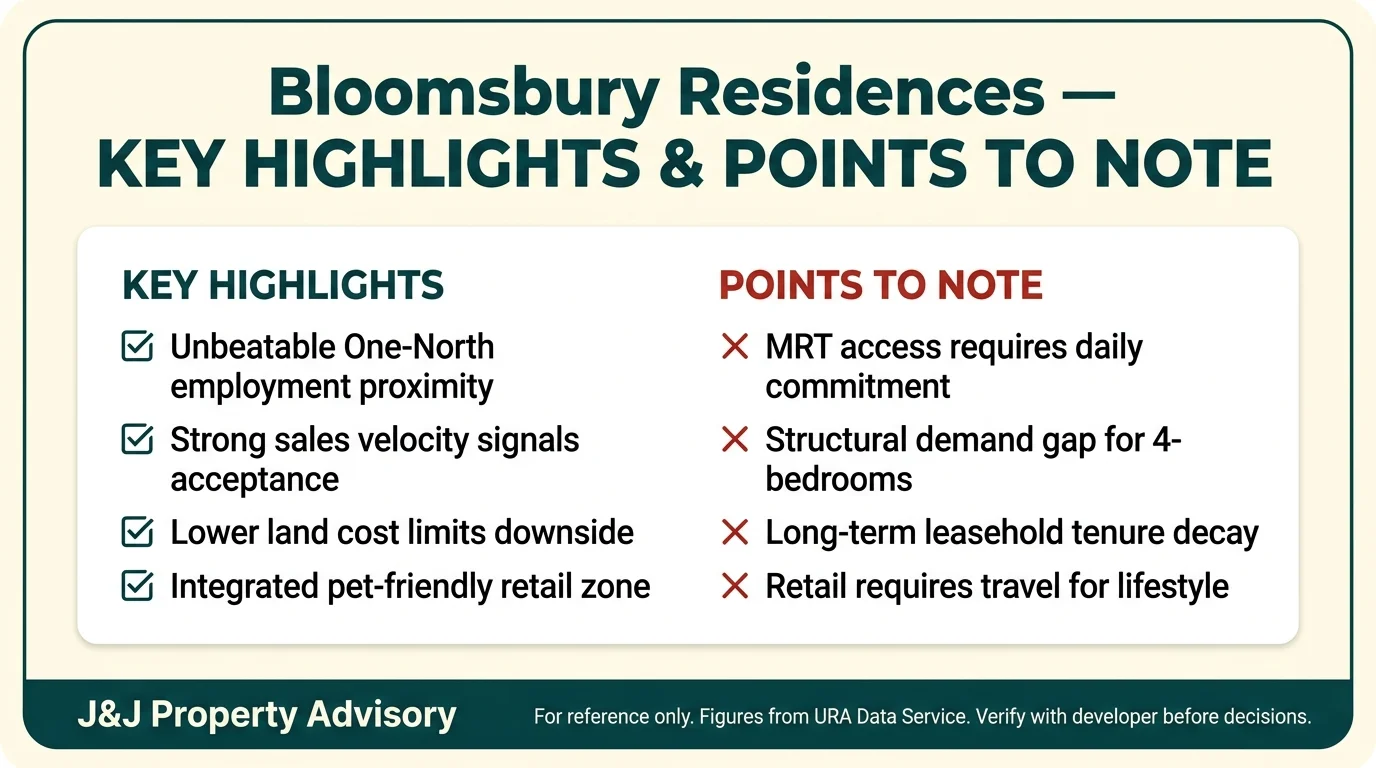 Bloomsbury Residences — KEY HIGHLIGHTS & POINTS TO NOTE

KEY HIGHLIGHTS

☑ Unbeatable One-North employment proximity

☑ Strong sales velocity signals acceptance

☑ Lower land cost limits downside

☑ Integrated pet-friendly retail zone

POINTS TO NOTE

✕ MRT access requires daily commitment

✕ Structural demand gap for 4-bedrooms

✕ Long-term leasehold tenure decay

✕ Retail requires travel for lifestyle

J&J Property Advisory

For reference only. Figures from URA Data Service. Verify with developer before decisions.